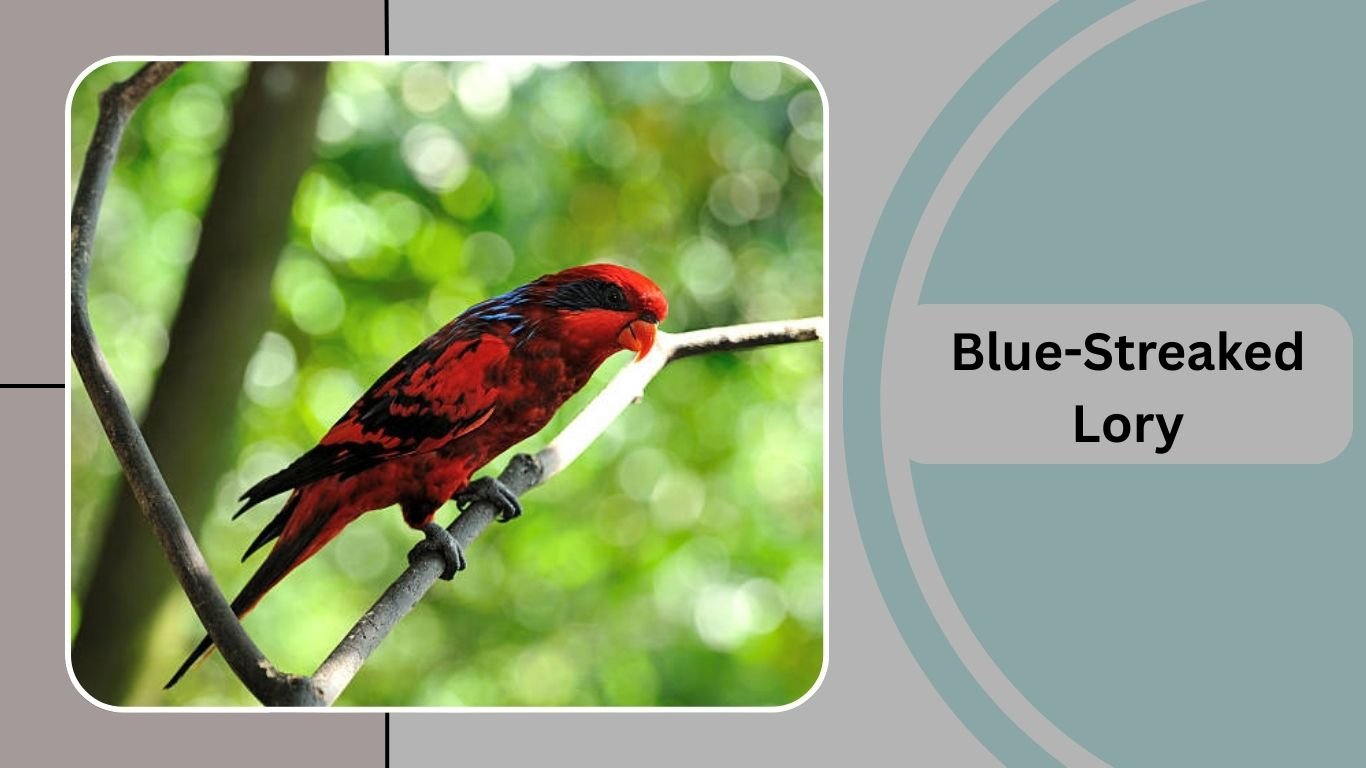 Blue-Streaked Lory